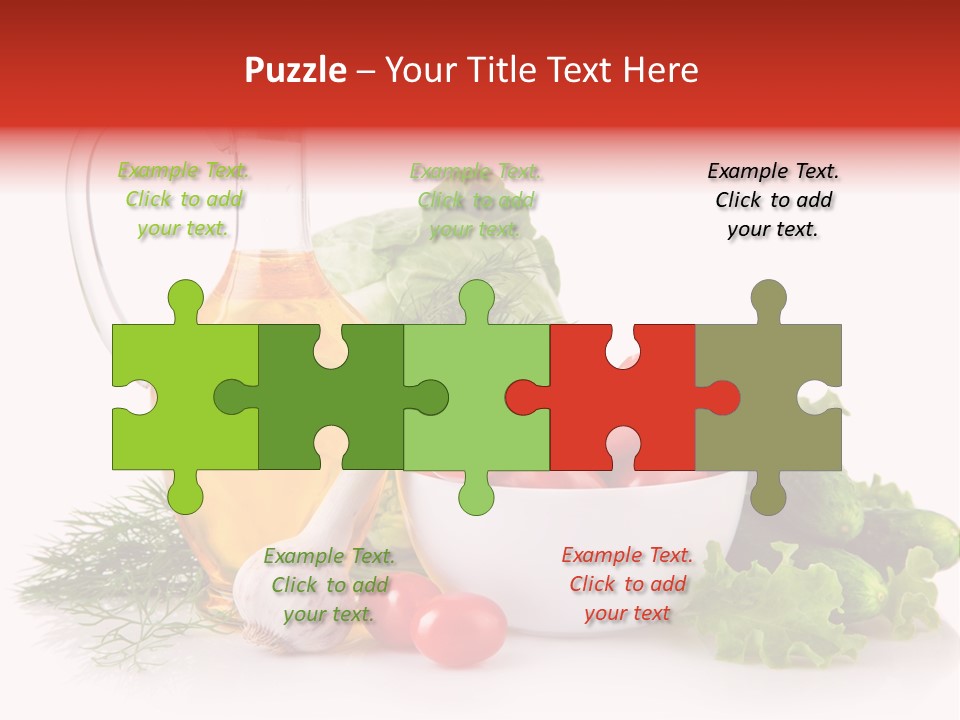 Puzzle – Your Title Text Here

Example Text. Click to add your text.

Example Text. Click to add your text.

Example Text. Click to add your text.

Example Text. Click to add your text.

Example Text. Click to add your text